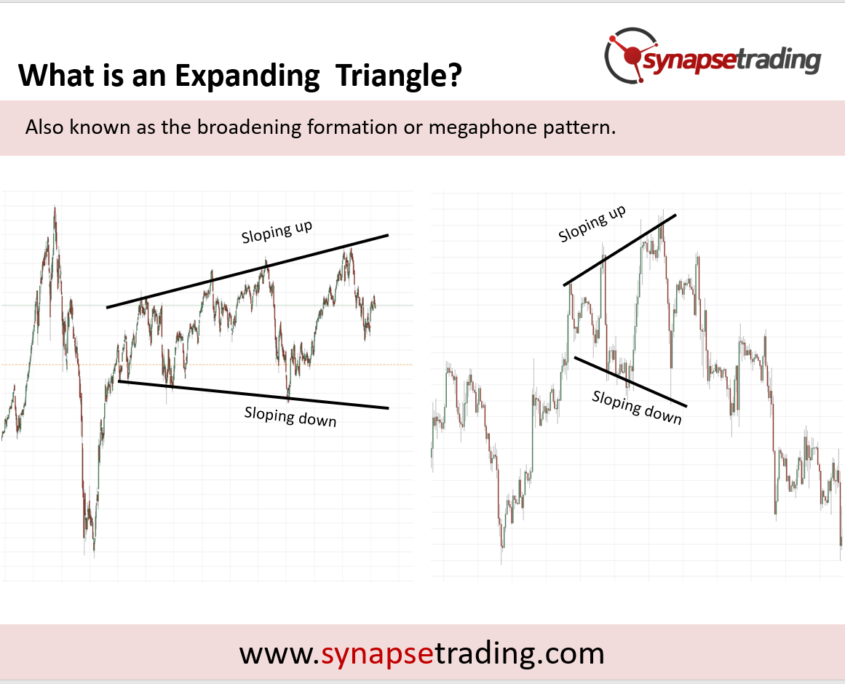 What is an Expanding Triangle?

synapsetrading

Also known as the broadening formation or megaphone pattern.

Sloping up

Sloping down

Sloping up

Sloping down

www.synapsetrading.com